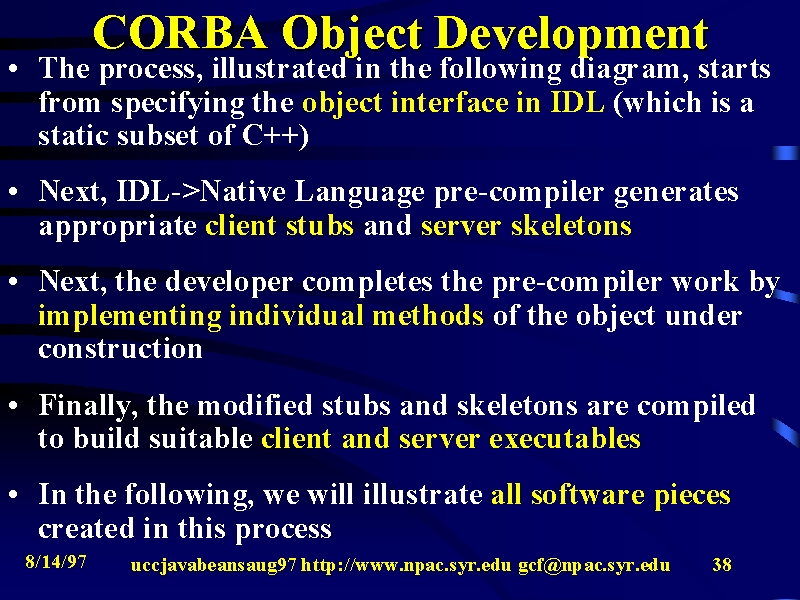 CORBA Object Development

• The process, illustrated in the following diagram, starts from specifying the object interface in IDL (which is a static subset of C++)

• Next, IDL->Native Language pre-compiler generates appropriate client stubs and server skeletons

• Next, the developer completes the pre-compiler work by implementing individual methods of the object under construction

• Finally, the modified stubs and skeletons are compiled to build suitable client and server executables

• In the following, we will illustrate all software pieces created in this process

8/14/97 uccjavabeansaug97 http://www.npac.syr.edu gcf@npac.syr.edu 38